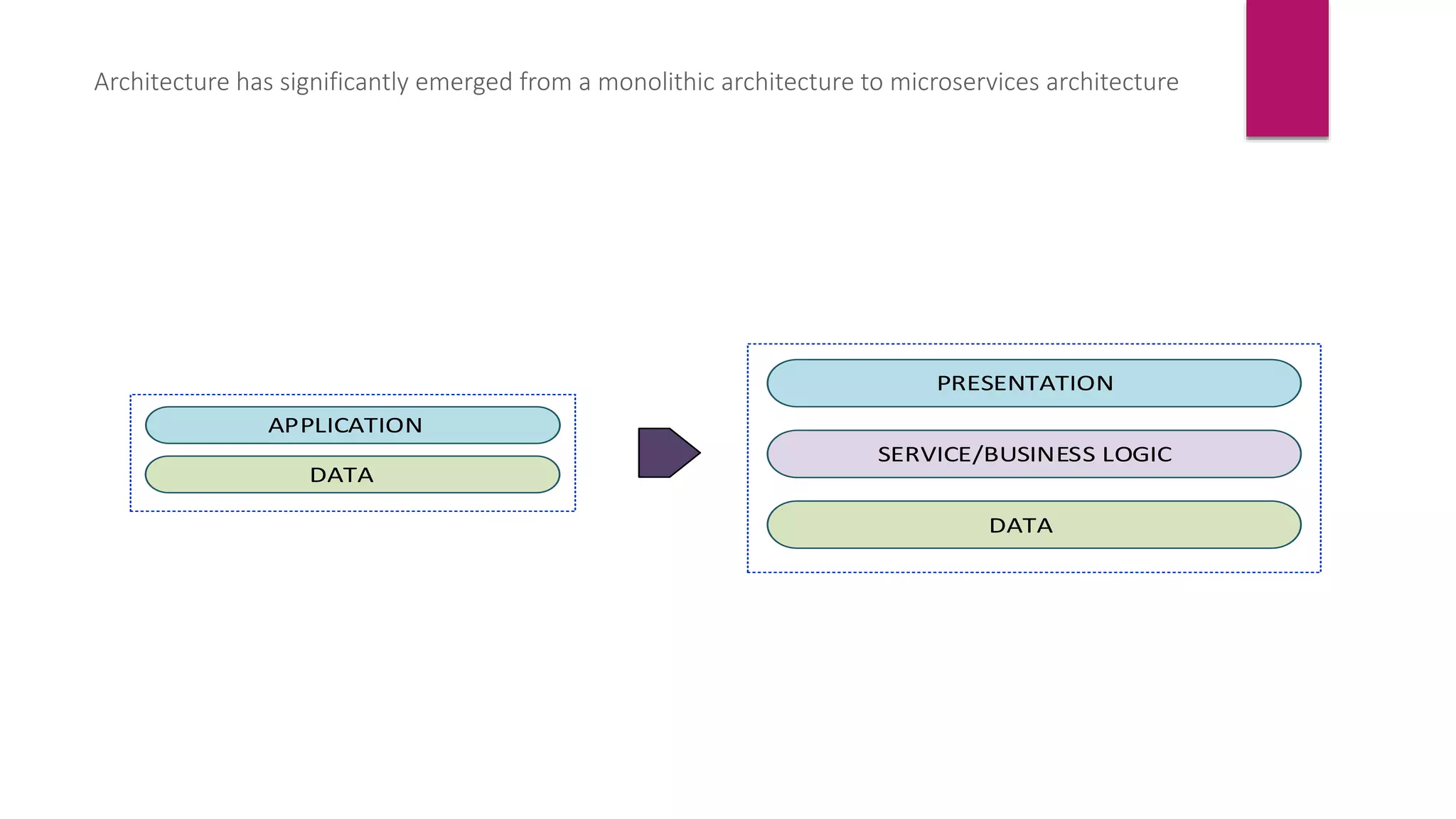 Architecture has significantly emerged from a monolithic architecture to microservices architecture

APPLICATION
DATA

PRESENTATION
SERVICE/BUSINESS LOGIC
DATA